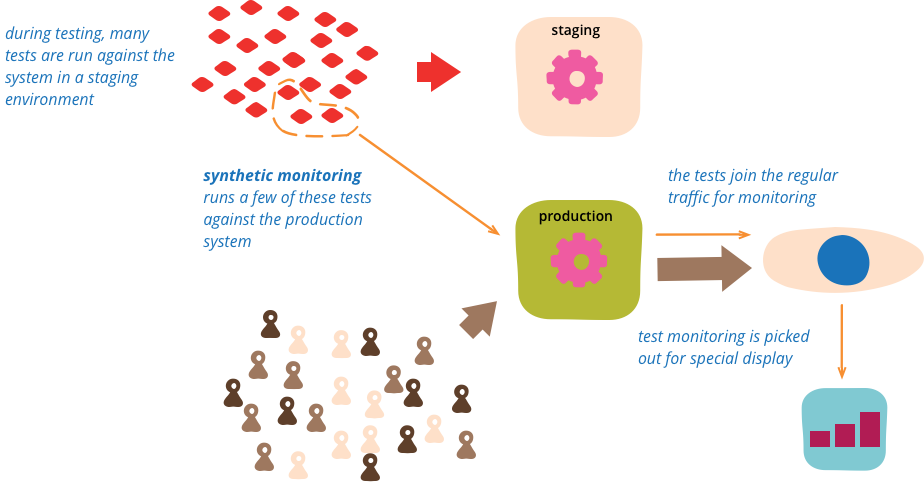 during testing, many tests are run against the system in a staging environment

staging

synthetic monitoring runs a few of these tests against the production system

production

the tests join the regular traffic for monitoring

test monitoring is picked out for special display